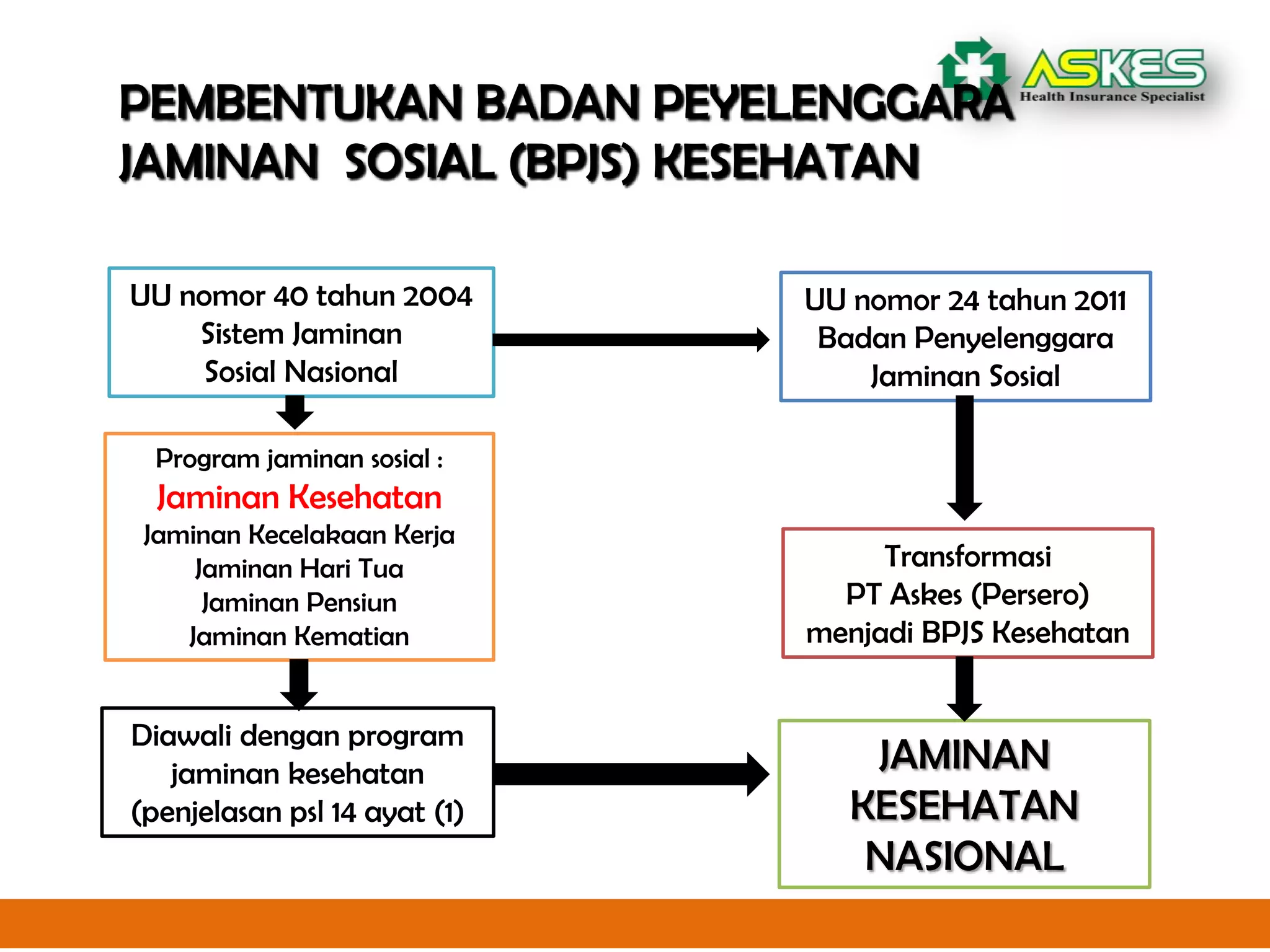 ASKES
Health Insurance Specialist

PEMBENTUKAN BADAN PEYELENGGARA JAMINAN SOSIAL (BPJS) KESEHATAN

UU nomor 40 tahun 2004
Sistem Jaminan
Sosial Nasional

Program jaminan sosial :
Jaminan Kesehatan
Jaminan Kecelakaan Kerja
Jaminan Hari Tua
Jaminan Pensiun
Jaminan Kematian

Diawali dengan program jaminan kesehatan (penjelasan psl 14 ayat (1)

UU nomor 24 tahun 2011
Badan Penyelenggara
Jaminan Sosial

Transformasi
PT Askes (Persero)
menjadi BPJS Kesehatan

JAMINAN KESEHATAN NASIONAL